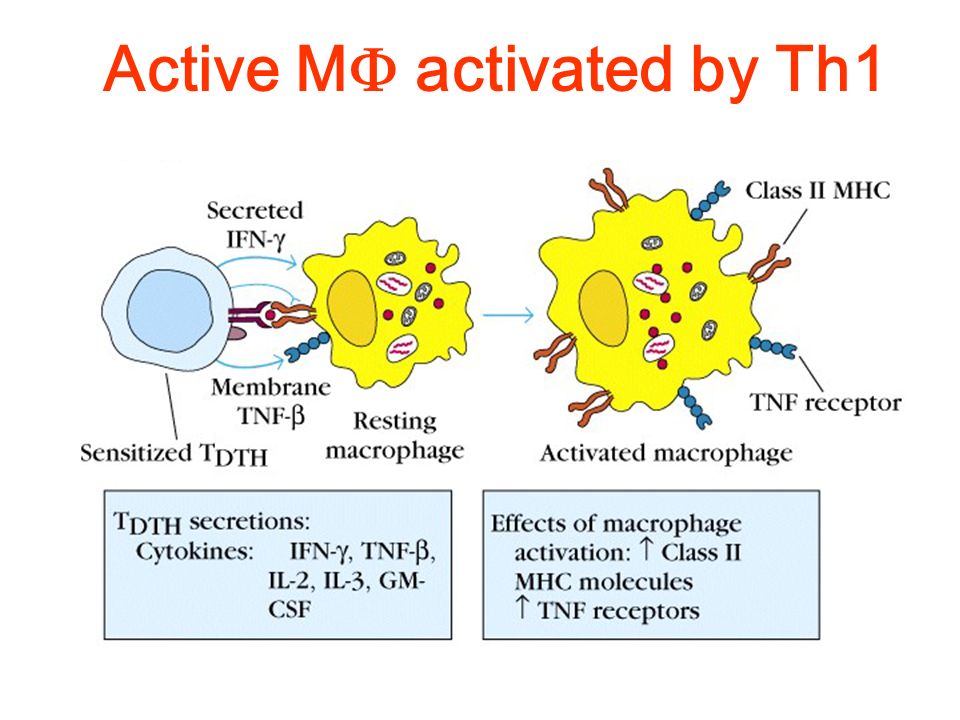 Active MΦ activated by Th1

Secreted IFN-γ

Membrane TNF-β

Sensitized $T_{DTH}$

Resting macrophage

Class II MHC

TNF receptor

Activated macrophage

$T_{DTH}$ secretions:
Cytokines: IFN-γ, TNF-β, IL-2, IL-3, GM-CSF

Effects of macrophage activation: ↑ Class II MHC molecules
↑ TNF receptors